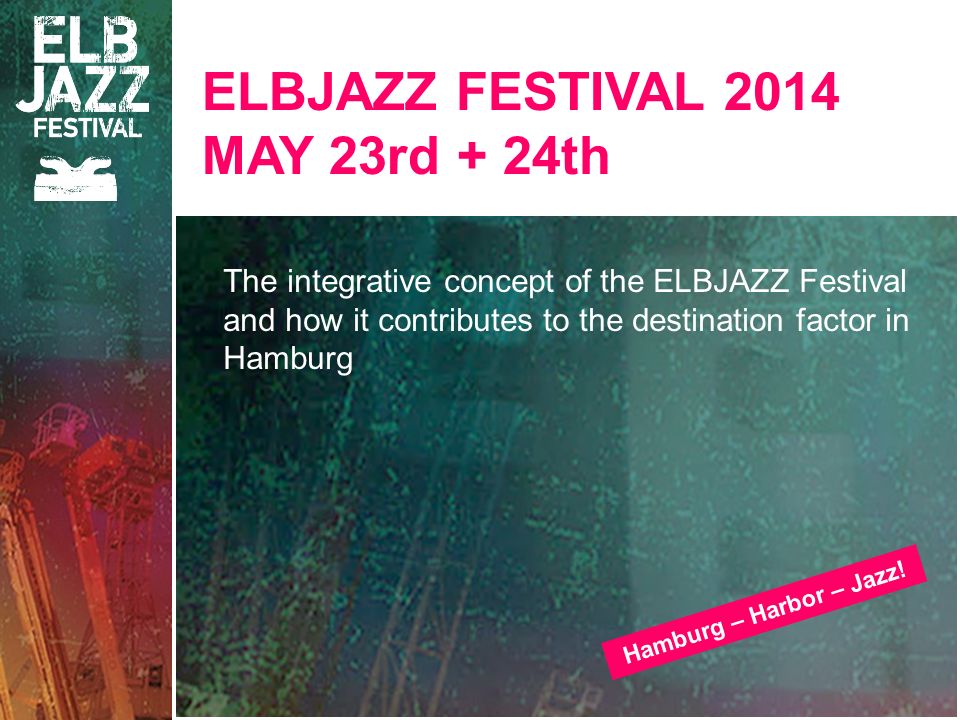 ELB JAZZ FESTIVAL

ELBJAZZ FESTIVAL 2014
MAY 23rd + 24th

The integrative concept of the ELBJAZZ Festival and how it contributes to the destination factor in Hamburg

Hamburg – Harbor – Jazz!